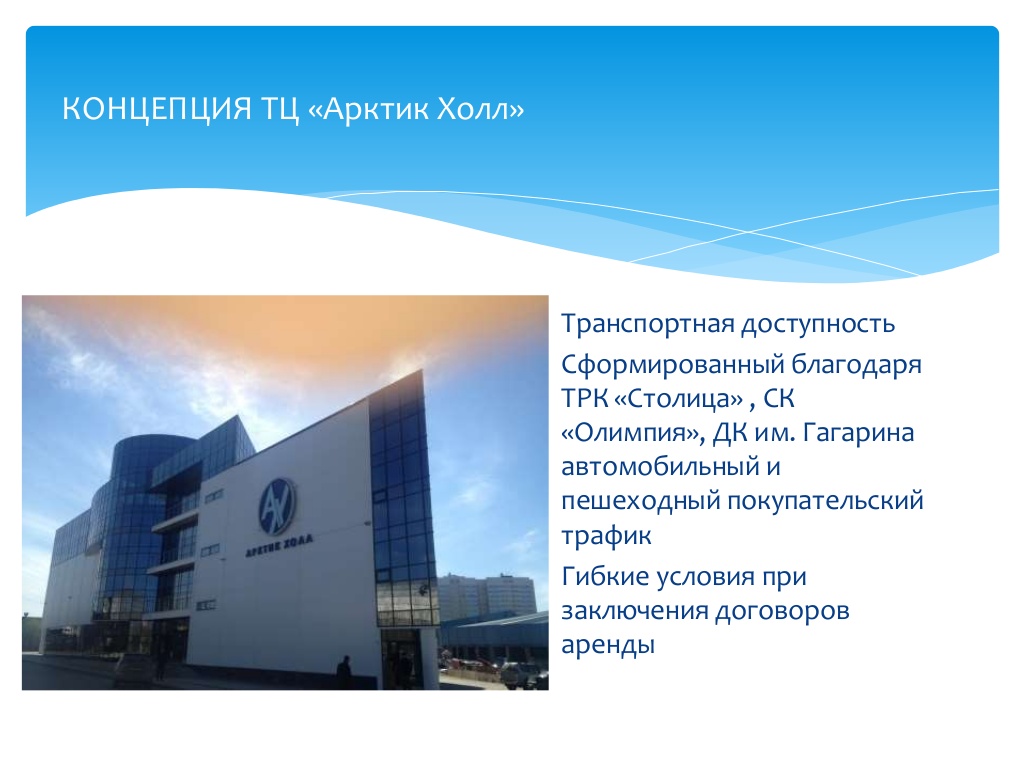 КОНЦЕПЦИЯ ТЦ «Арктик Холл»

АРКТИК ХОЛЛ

Транспортная доступность

Сформированный благодаря ТРК «Столица» , СК «Олимпия», ДК им. Гагарина автомобильный и пешеходный покупательский трафик

Гибкие условия при заключения договоров аренды